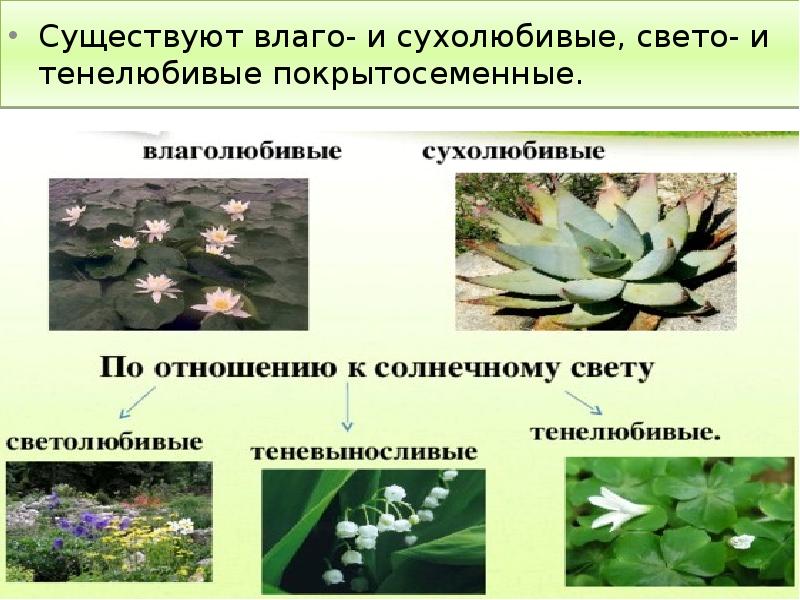 • Существуют влаго- и сухолюбивые, свето- и тенелюбивые покрытосеменные.

влаголюбивые

сухолюбивые

По отношению к солнечному свету

светолюбивые

теневыносливые

тенелюбивые.